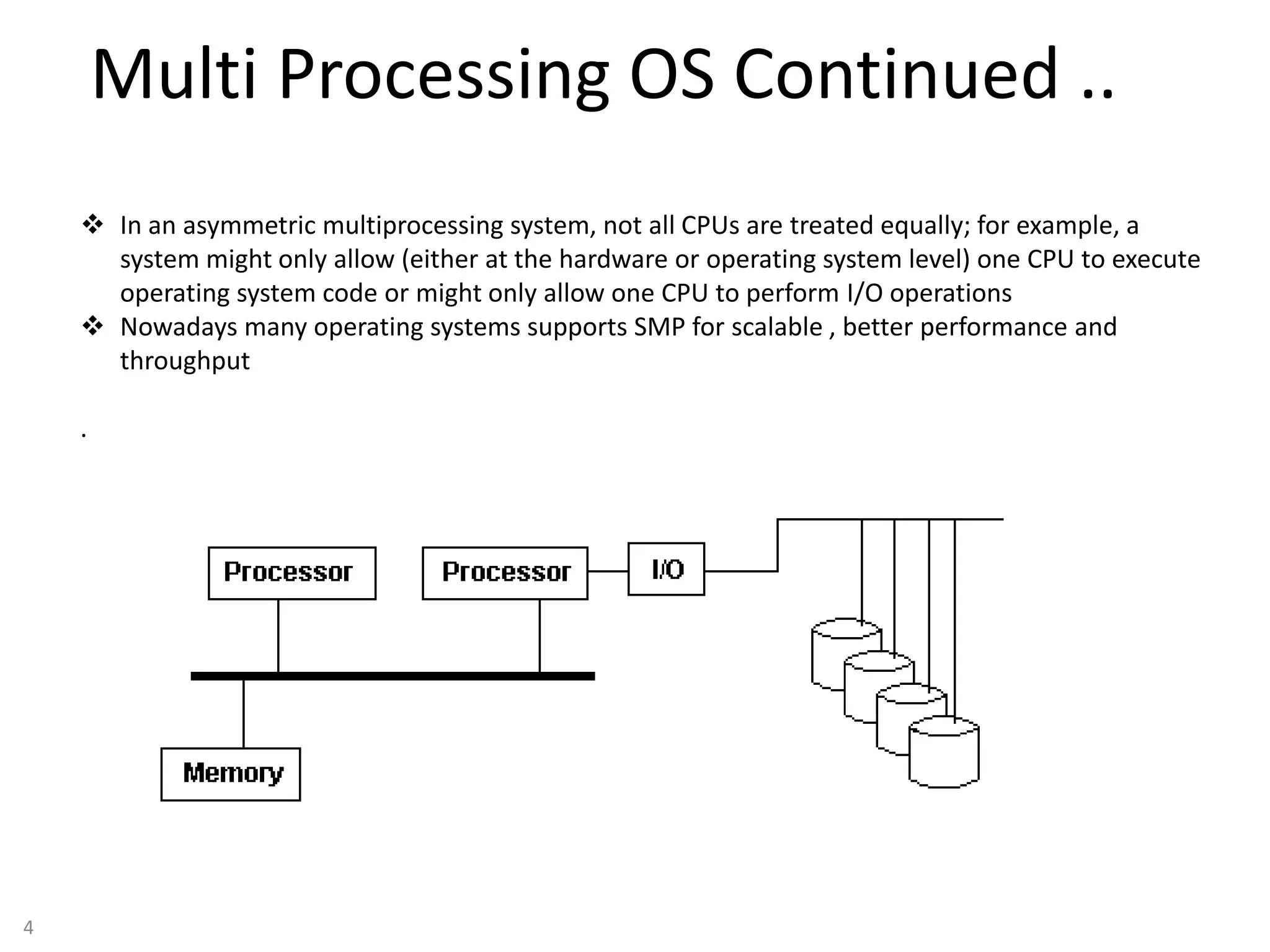 Multi Processing OS Continued ..

❖ In an asymmetric multiprocessing system, not all CPUs are treated equally; for example, a system might only allow (either at the hardware or operating system level) one CPU to execute operating system code or might only allow one CPU to perform I/O operations
❖ Nowadays many operating systems supports SMP for scalable , better performance and throughput

.

Processor

Processor

I/O

Memory

4